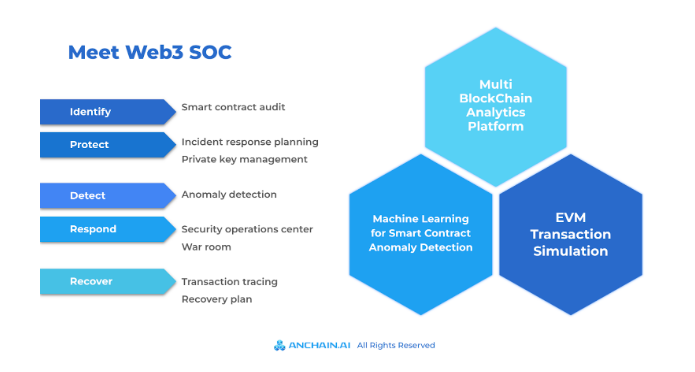 Meet Web3 SOC

Identify
Smart contract audit

Protect
Incident response planning
Private key management

Detect
Anomaly detection

Respond
Security operations center
War room

Recover
Transaction tracing
Recovery plan

Multi BlockChain Analytics Platform

Machine Learning for Smart Contract Anomaly Detection

EVM Transaction Simulation

ANCHAIN.AI All Rights Reserved